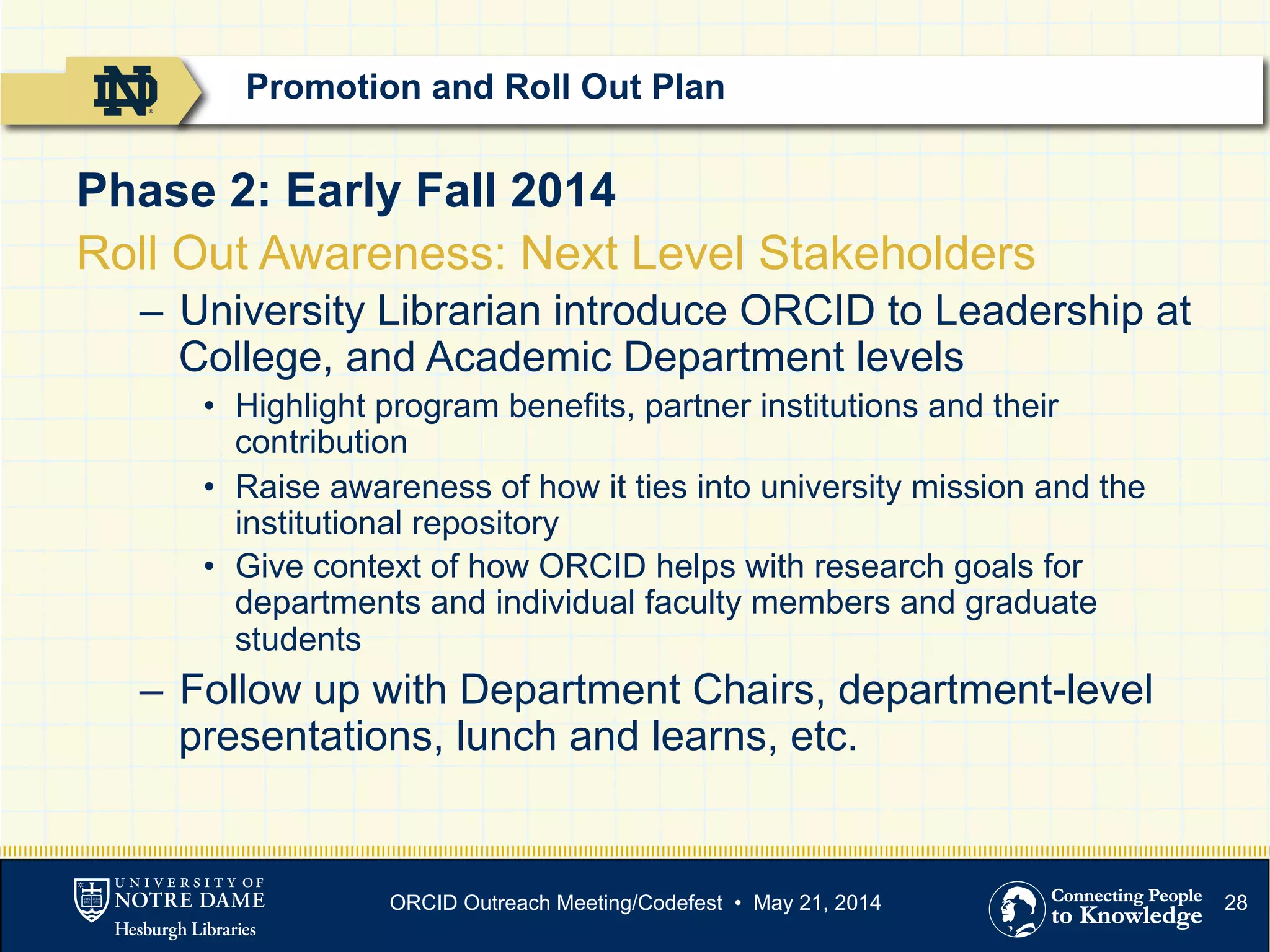 ND

Promotion and Roll Out Plan

Phase 2: Early Fall 2014

Roll Out Awareness: Next Level Stakeholders

– University Librarian introduce ORCID to Leadership at College, and Academic Department levels

• Highlight program benefits, partner institutions and their contribution

• Raise awareness of how it ties into university mission and the institutional repository

• Give context of how ORCID helps with research goals for departments and individual faculty members and graduate students

– Follow up with Department Chairs, department-level presentations, lunch and learns, etc.

UNIVERSITY OF NOTRE DAME
Hesburgh Libraries

ORCID Outreach Meeting/Codefest • May 21, 2014

Connecting People to Knowledge

28